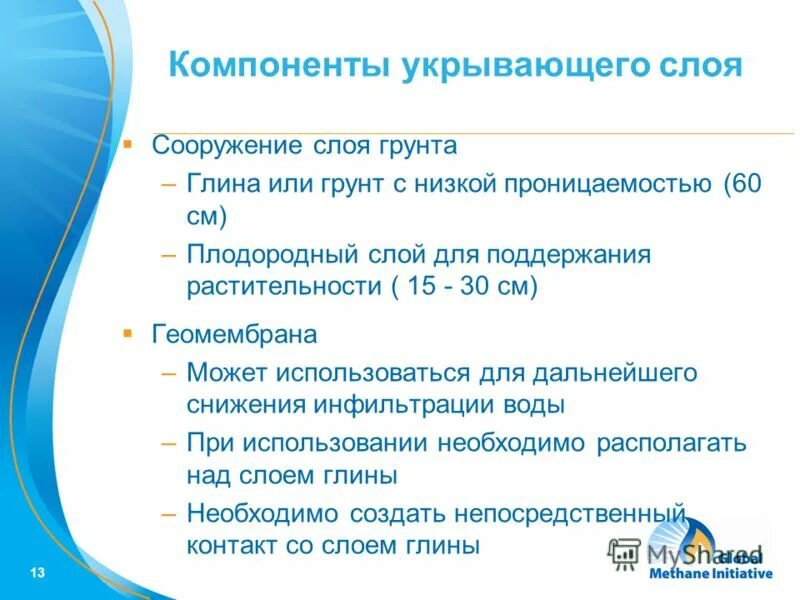 Компоненты укрывающего слоя

▪ Сооружение слоя грунта
– Глина или грунт с низкой проницаемостью (60 см)
– Плодородный слой для поддержания растительности ( 15 - 30 см)

▪ Геомембрана
– Может использоваться для дальнейшего снижения инфильтрации воды
– При использовании необходимо располагать над слоем глины
– Необходимо создать непосредственный контакт со слоем глины

13

MyShared

Global
Methane Initiative